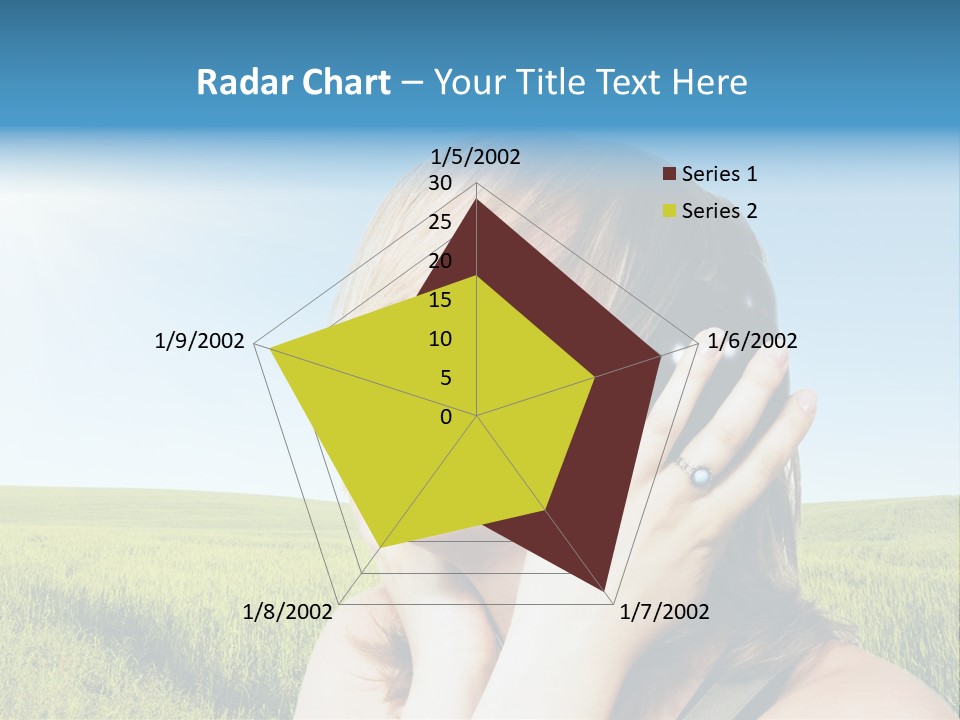 Radar Chart – Your Title Text Here

1/5/2002
30
25
20
15
10
5
0
1/6/2002
1/7/2002
1/8/2002
1/9/2002

Series 1
Series 2